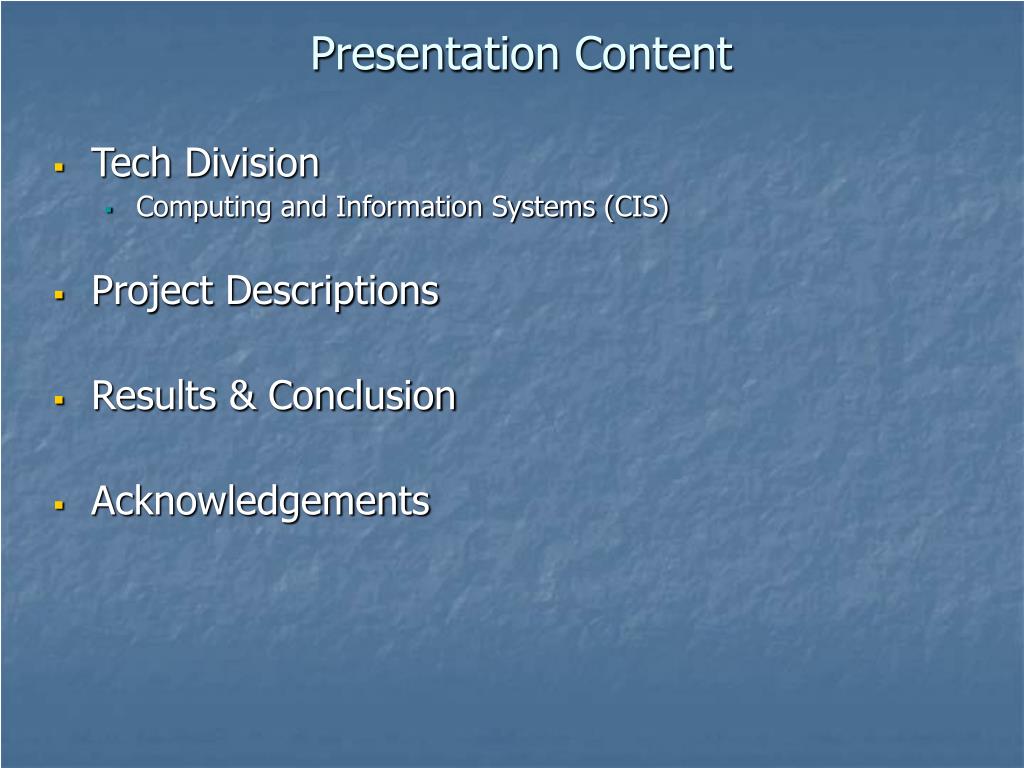 Presentation Content

Tech Division
Computing and Information Systems (CIS)

Project Descriptions

Results & Conclusion

Acknowledgements